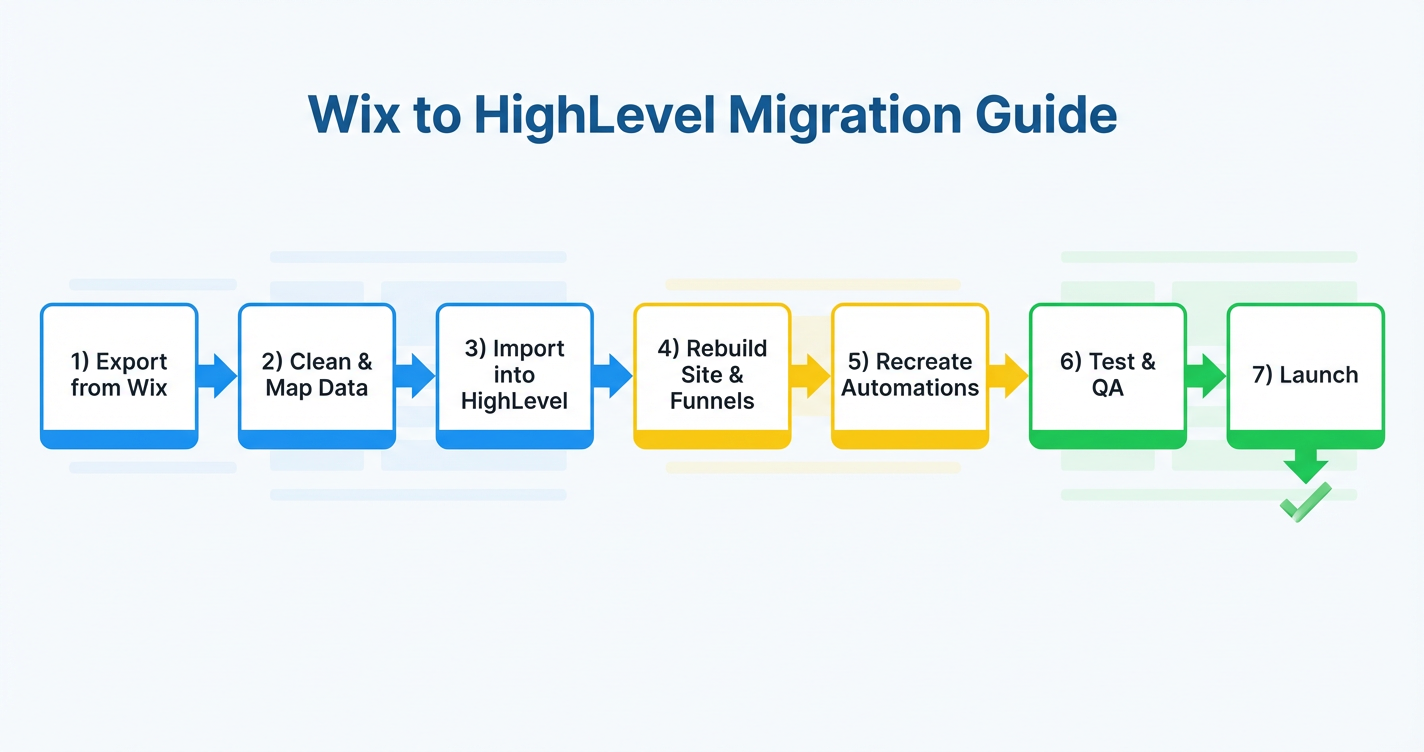 Wix to HighLevel Migration Guide

1) Export from Wix

2) Clean & Map Data

3) Import into HighLevel

4) Rebuild Site & Funnels

5) Recreate Automations

6) Test & QA

7) Launch